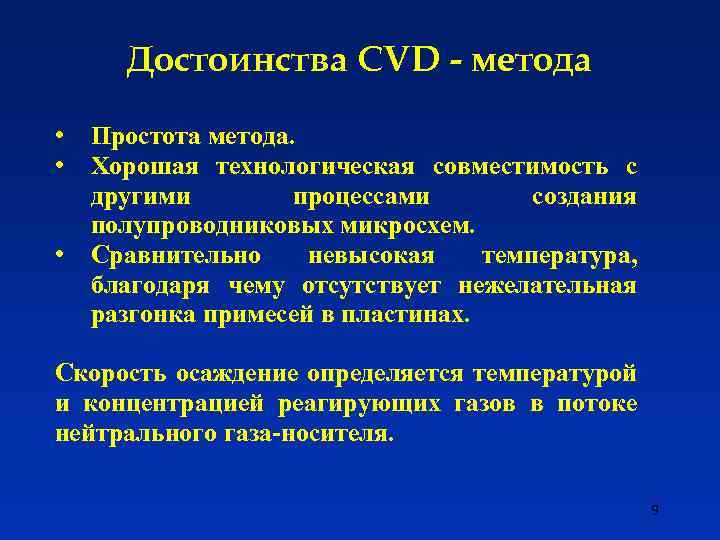 Достоинства CVD - метода

• Простота метода.
• Хорошая технологическая совместимость с другими процессами создания полупроводниковых микросхем.
• Сравнительно невысокая температура, благодаря чему отсутствует нежелательная разгонка примесей в пластинах.

Скорость осаждение определяется температурой и концентрацией реагирующих газов в потоке нейтрального газа-носителя.

9